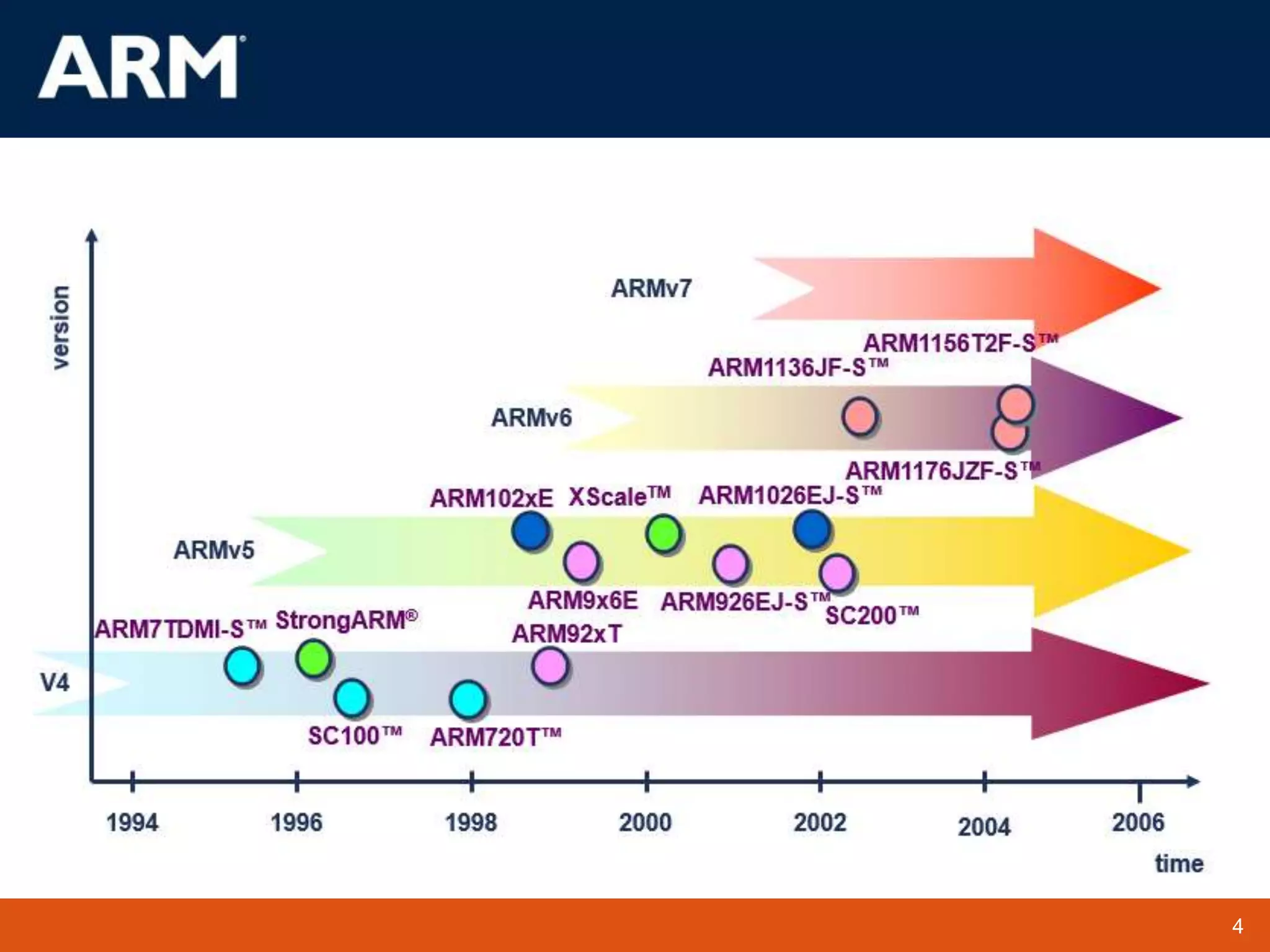 ARM®

version

ARMv7

ARM1156T2F-S™

ARM1136JF-S™

ARMv6

ARM1176JZF-S™

ARM102xE XScale™ ARM1026EJ-S™

ARMv5

ARM9x6E ARM926EJ-S™ SC200™

ARM7TDMI-S™ StrongARM®

ARM92xT

V4

SC100™ ARM720T™

1994 1996 1998 2000 2002 2004 2006

time

4